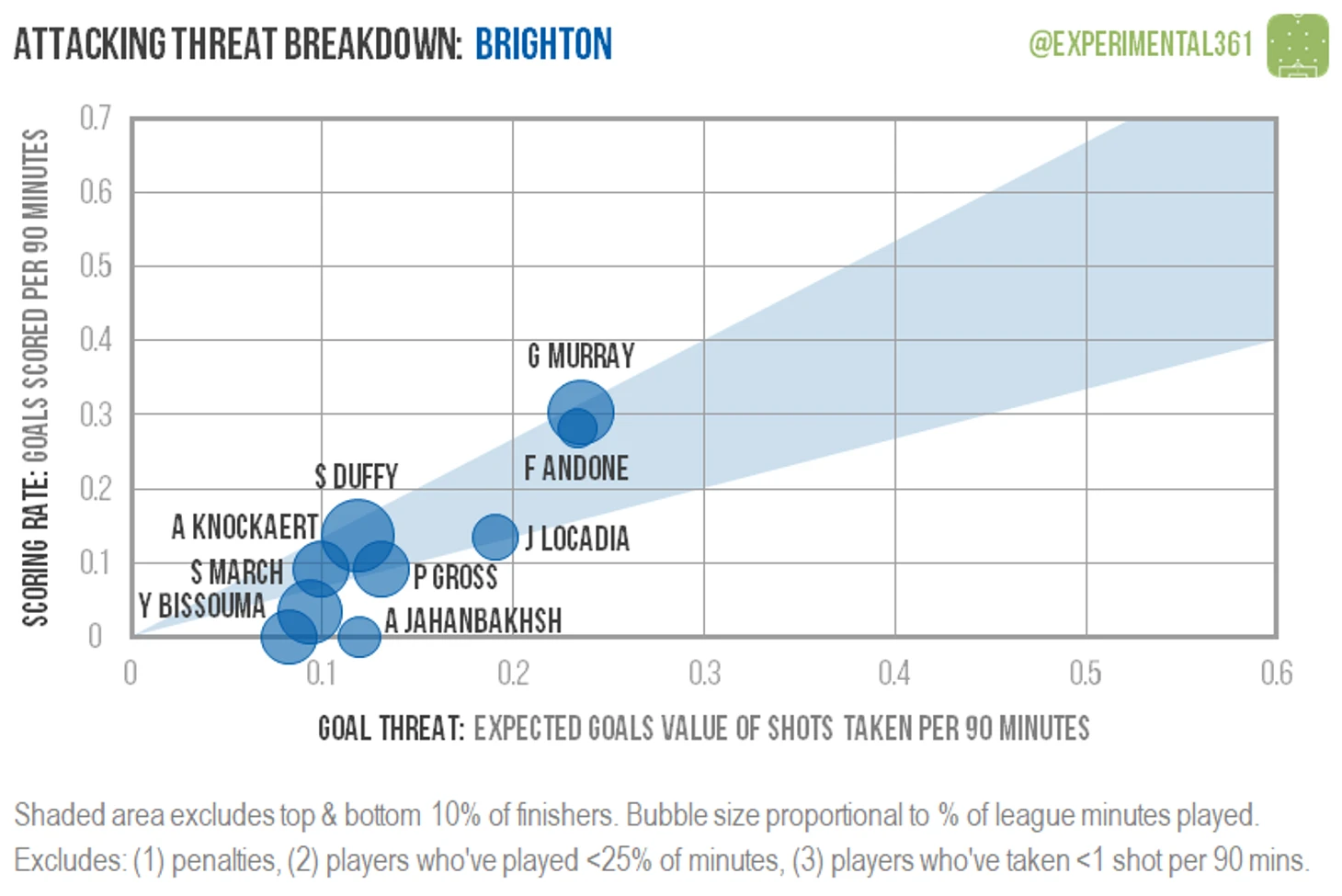 ATTACKING THREAT BREAKDOWN: BRIGHTON

@EXPERIMENTAL361

SCORING RATE: GOALS SCORED PER 90 MINUTES

0.7
0.6
0.5
0.4
0.3
0.2
0.1
0

G MURRAY
F ANDONE
S DUFFY
A KNOCKAERT
J LOCADIA
S MARCH
P GROSS
Y BISSOUMA
A JAHANBAKHSH

0
0.1
0.2
0.3
0.4
0.5
0.6

GOAL THREAT: EXPECTED GOALS VALUE OF SHOTS TAKEN PER 90 MINUTES

Shaded area excludes top & bottom 10% of finishers. Bubble size proportional to % of league minutes played.
Excludes: (1) penalties, (2) players who've played <25% of minutes, (3) players who've taken <1 shot per 90 mins.